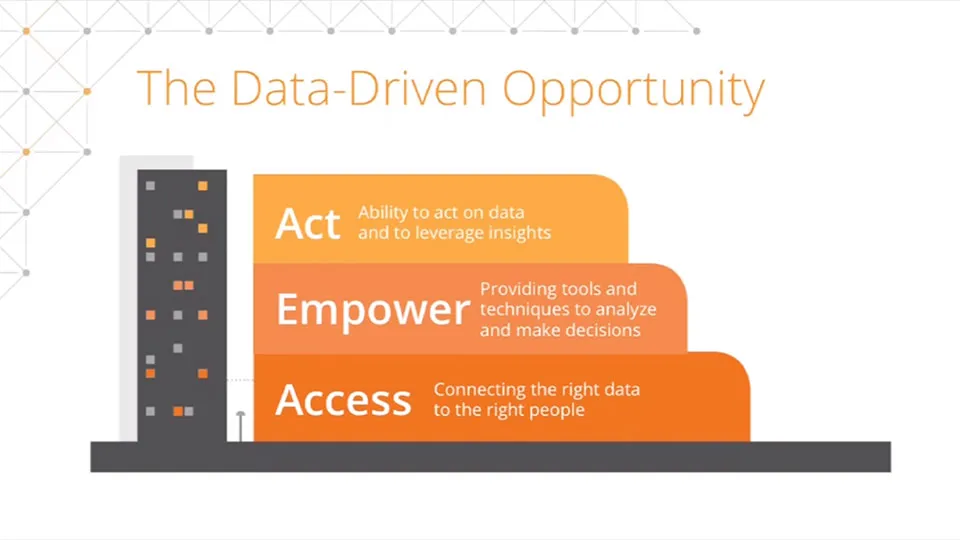 The Data-Driven Opportunity

Act Ability to act on data and to leverage insights

Empower Providing tools and techniques to analyze and make decisions

Access Connecting the right data to the right people